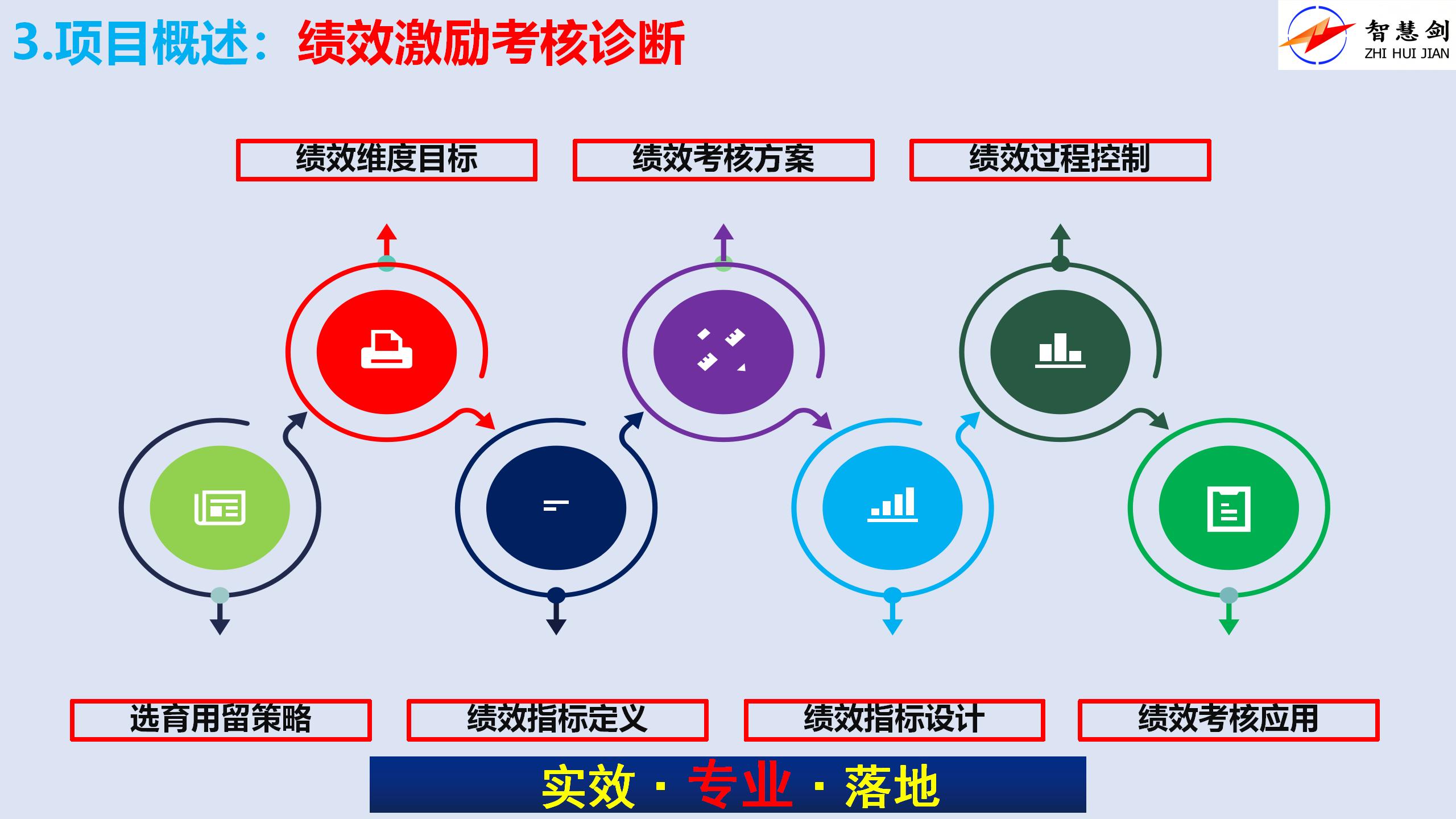 3.项目概述：绩效激励考核诊断

智慧剑
ZHI HUI JIAN

绩效维度目标
绩效考核方案
绩效过程控制

选育用留策略
绩效指标定义
绩效指标设计
绩效考核应用

实效 · 专业 · 落地